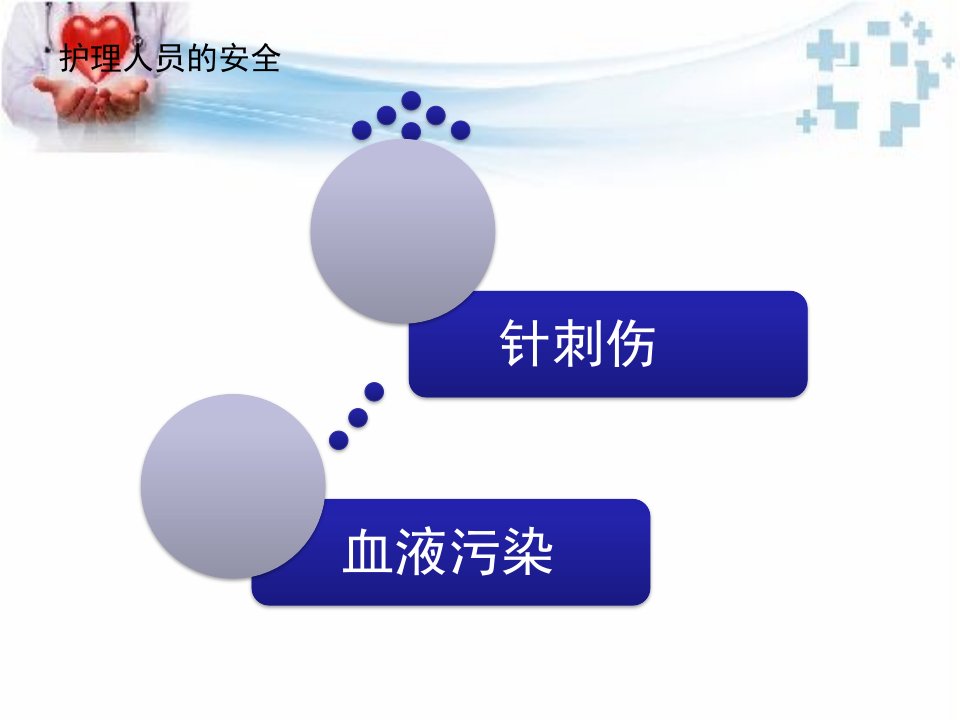 护理人员的安全

针刺伤

血液污染